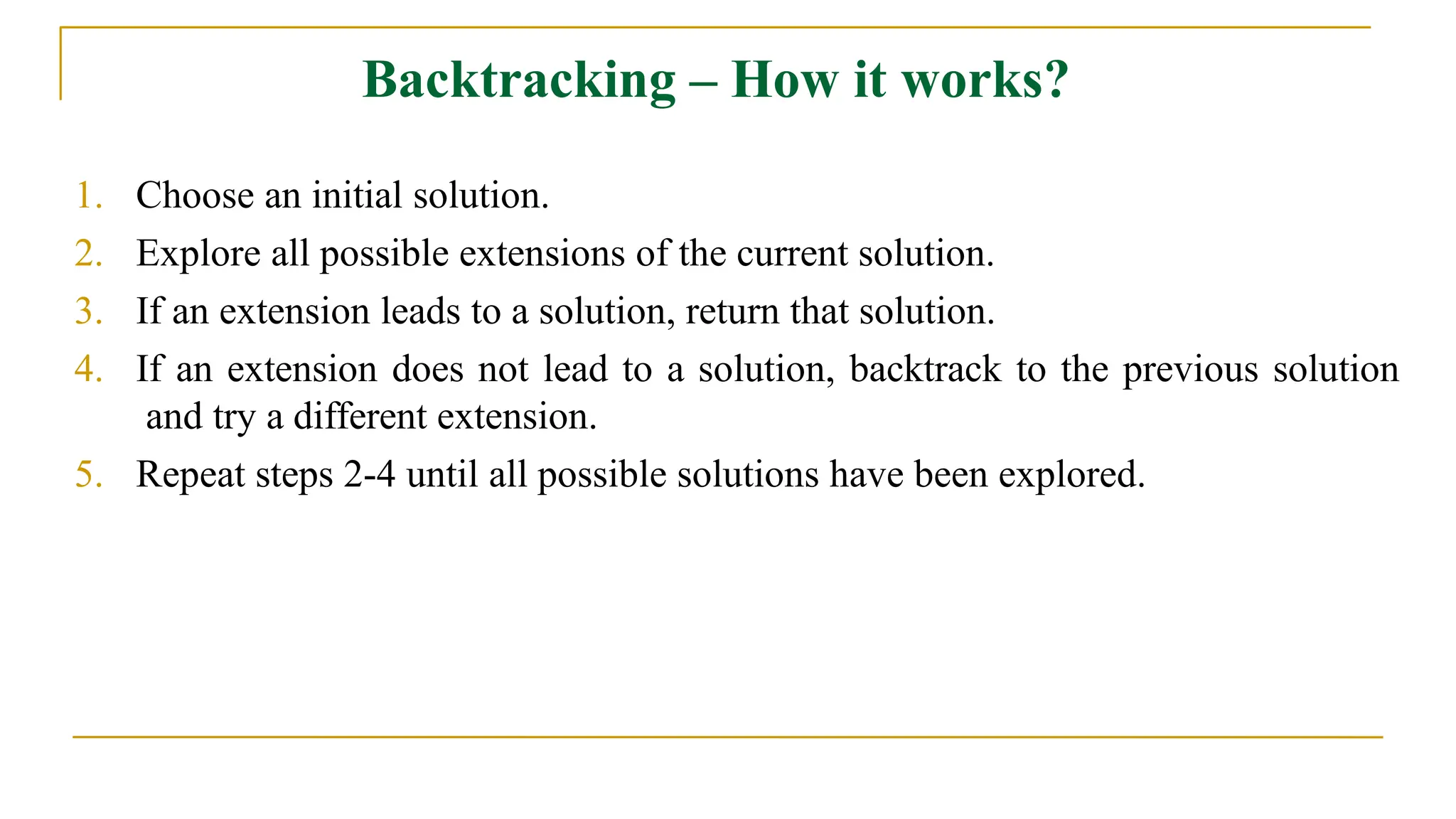 Backtracking – How it works?

1. Choose an initial solution.
2. Explore all possible extensions of the current solution.
3. If an extension leads to a solution, return that solution.
4. If an extension does not lead to a solution, backtrack to the previous solution and try a different extension.
5. Repeat steps 2-4 until all possible solutions have been explored.